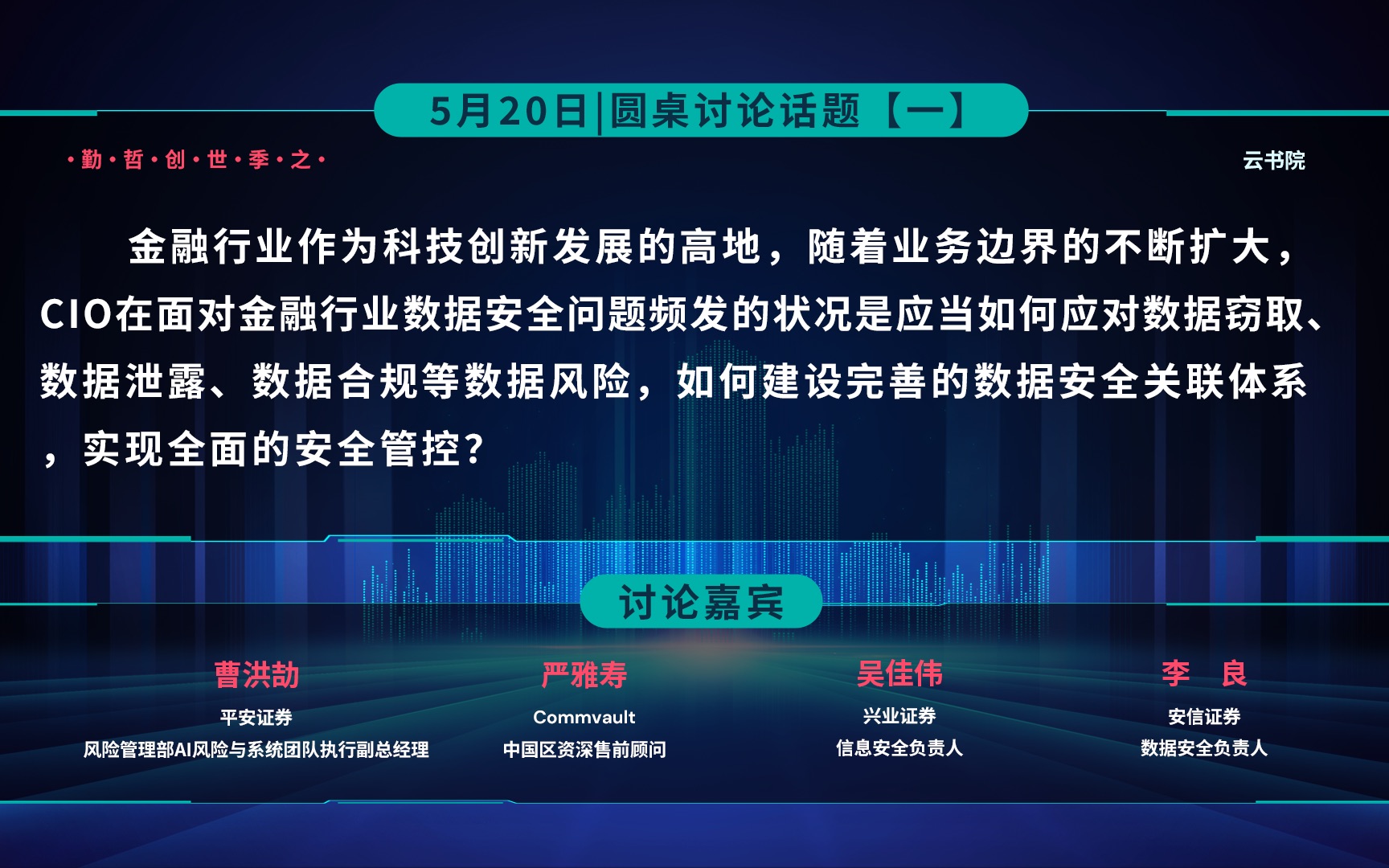 5月20日|圆桌讨论话题【一】

·勤·哲·创·世·季·之·

云书院

金融行业作为科技创新发展的高地，随着业务边界的不断扩大，CIO在面对金融行业数据安全问题频发的状况是应当如何应对数据窃取、数据泄露、数据合规等数据风险，如何建设完善的数据安全关联体系，实现全面的安全管控？

讨论嘉宾

曹洪劼
平安证券
风险管理部AI风险与系统团队执行副总经理

严雅寿
Commvault
中国区资深售前顾问

吴佳伟
兴业证券
信息安全负责人

李　良
安信证券
数据安全负责人